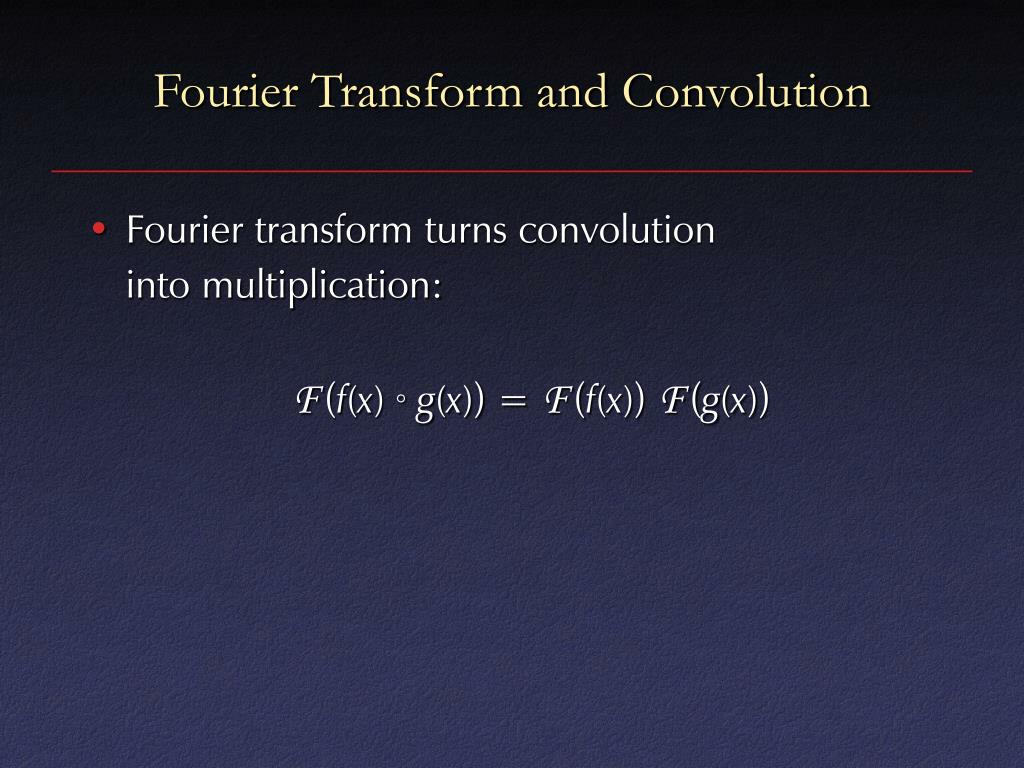 Fourier Transform and Convolution

• Fourier transform turns convolution into multiplication:

$\mathcal{F}(f(x) \circ g(x)) = \mathcal{F}(f(x))\ \mathcal{F}(g(x))$